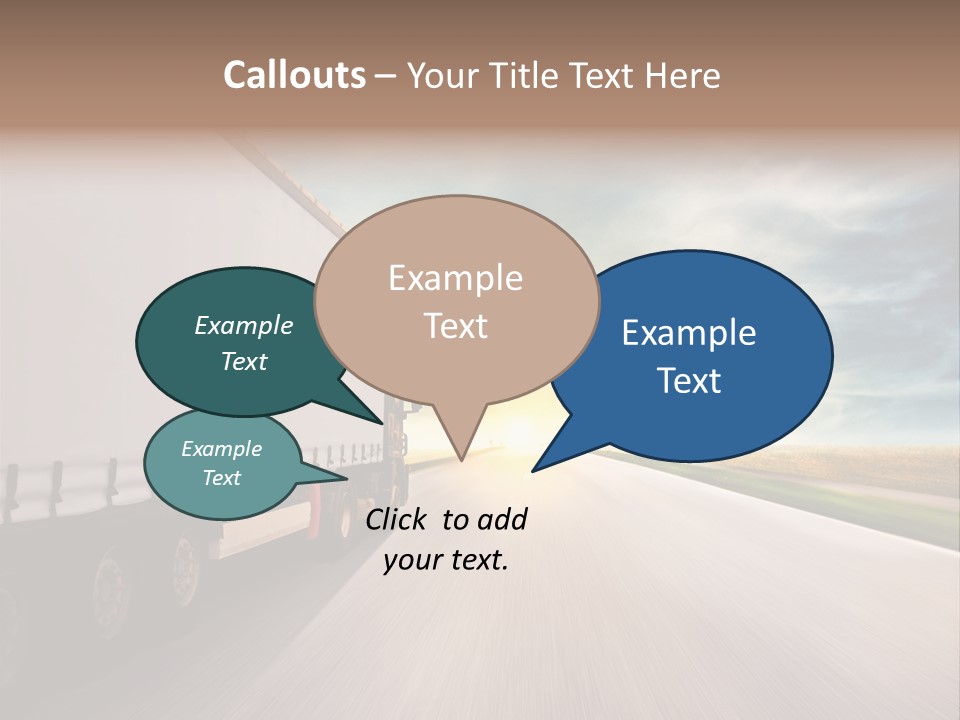 Callouts – Your Title Text Here

Example Text

Example Text

Example Text

Example Text

Click to add your text.